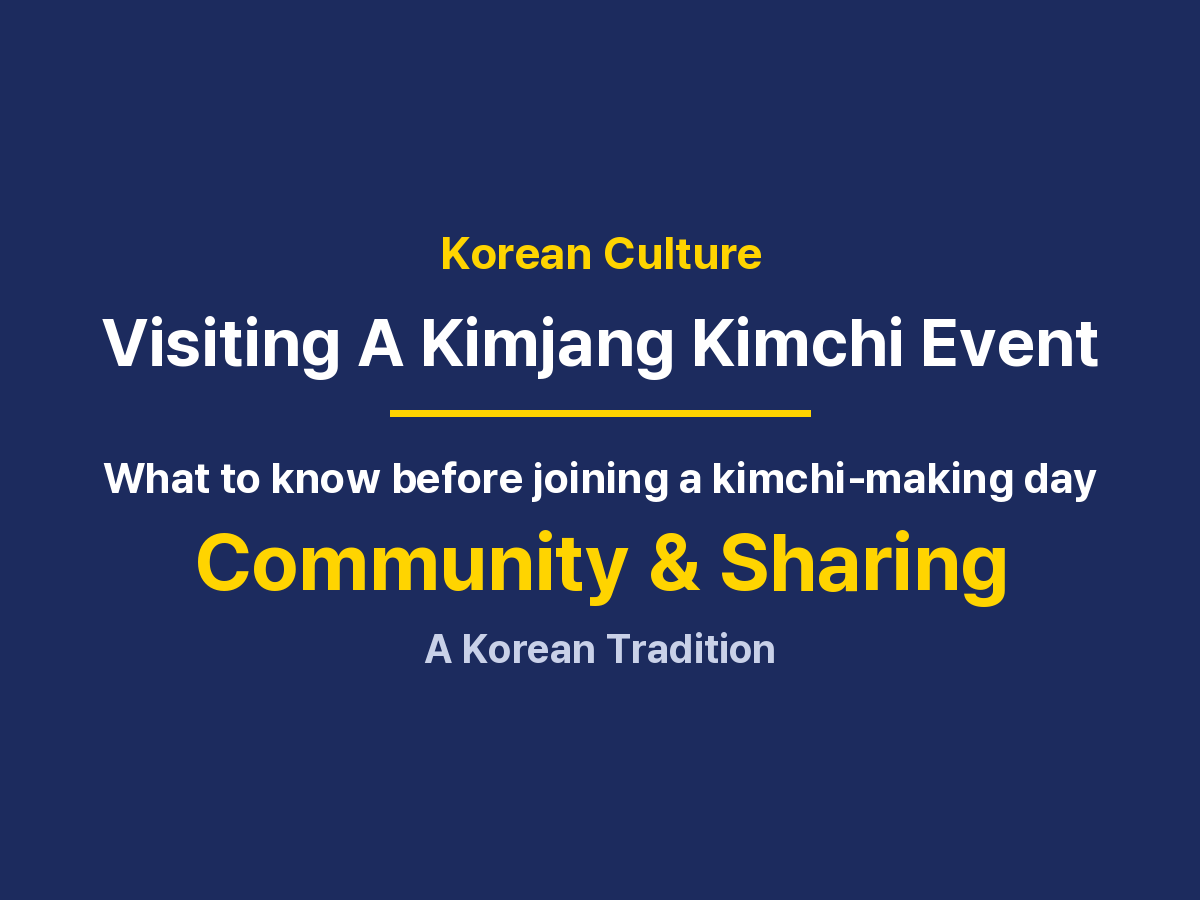 Korean Culture

Visiting A Kimjang Kimchi Event

What to know before joining a kimchi-making day

Community & Sharing

A Korean Tradition